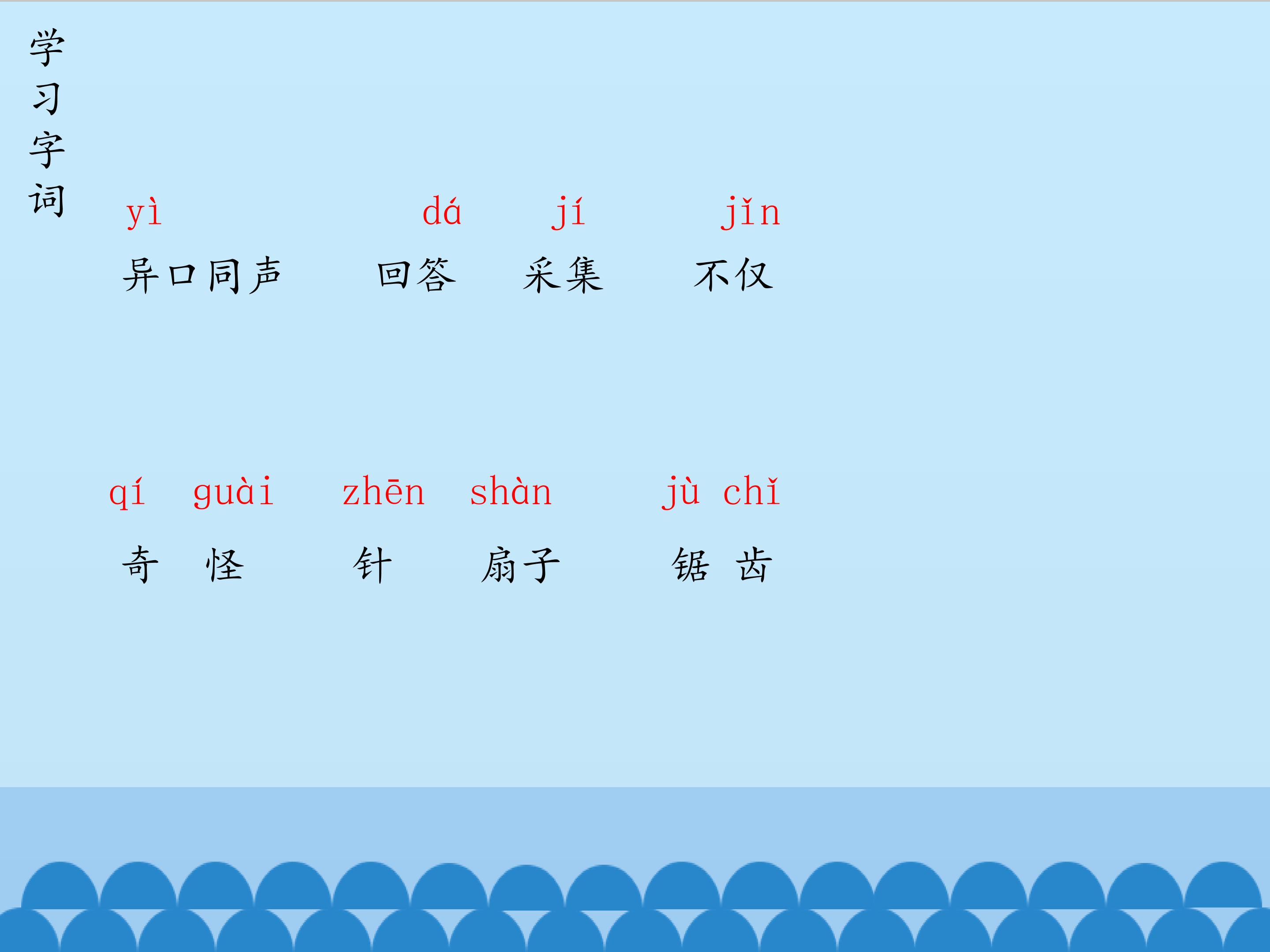 学习字词

yì dá jí jǐn

异口同声 回答 采集 不仅

qí guài zhēn shàn jù chǐ

奇 怪 针 扇子 锯 齿